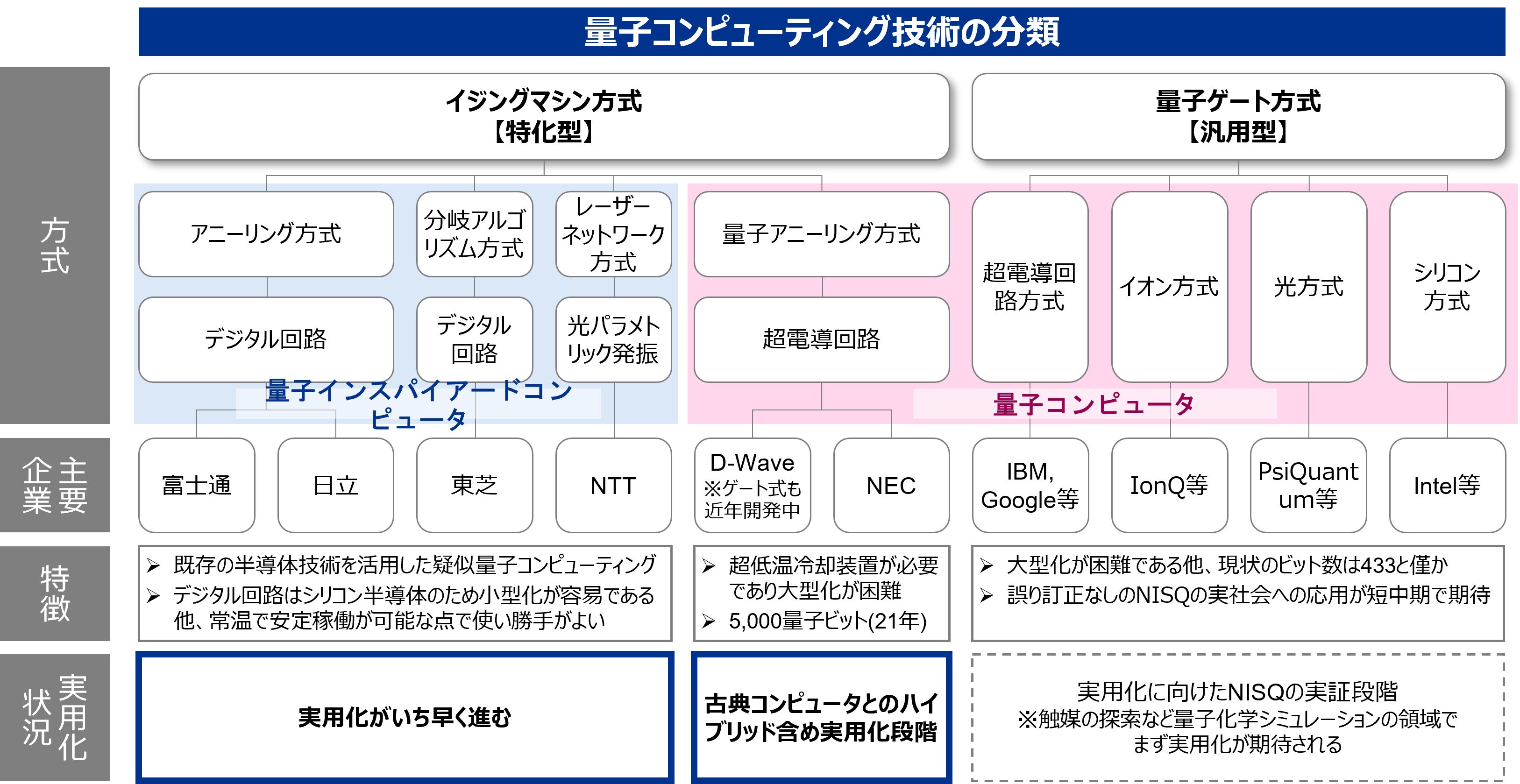 量子コンピューティング技術の分類

方式

イジングマシン方式
【特化型】

量子ゲート方式
【汎用型】

アニーリング方式

分岐アルゴリズム方式

レーザーネットワーク方式

量子アニーリング方式

超電導回路方式

イオン方式

光方式

シリコン方式

デジタル回路

デジタル回路

光パラメトリック発振

超電導回路

量子インスパイアードコンピュータ

量子コンピュータ

主要企業

富士通

日立

東芝

NTT

D-Wave
※ゲート式も近年開発中

NEC

IBM, Google等

IonQ等

PsiQuantum等

Intel等

特徴

➢ 既存の半導体技術を活用した疑似量子コンピューティング
➢ デジタル回路はシリコン半導体のため小型化が容易である他、常温で安定稼働が可能な点で使い勝手がよい

➢ 超低温冷却装置が必要であり大型化が困難
➢ 5,000量子ビット(21年)

➢ 大型化が困難である他、現状のビット数は433と僅か
➢ 誤り訂正なしのNISQの実社会への応用が短中期で期待

実用化状況

実用化がいち早く進む

古典コンピュータとのハイブリッド含め実用化段階

実用化に向けたNISQの実証段階
※触媒の探索など量子化学シミュレーションの領域でまず実用化が期待される